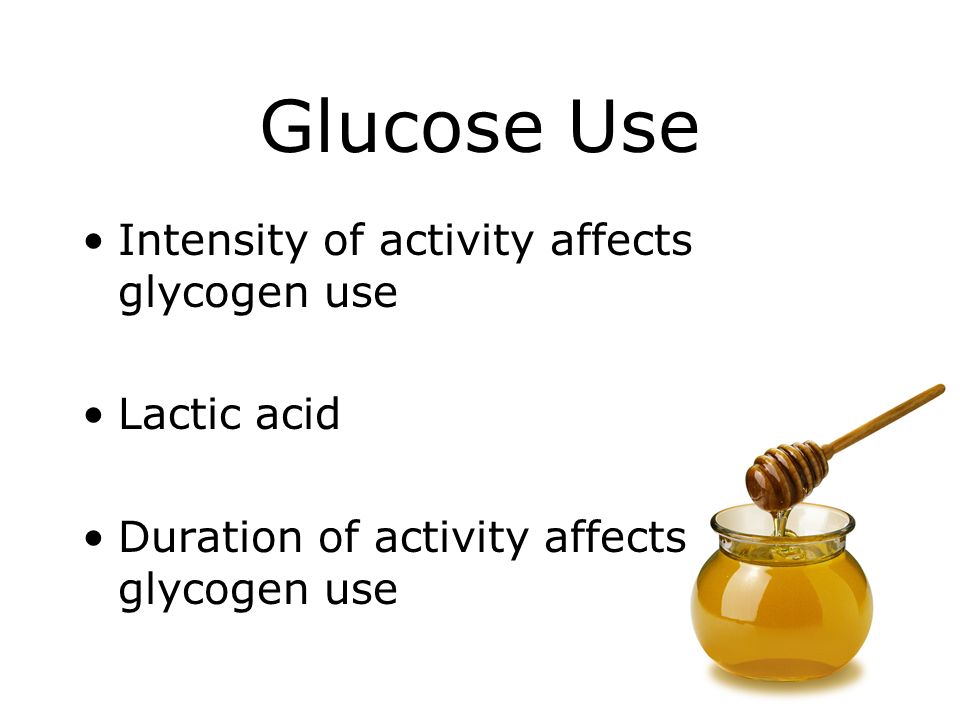 Glucose Use

• Intensity of activity affects glycogen use

• Lactic acid

• Duration of activity affects glycogen use